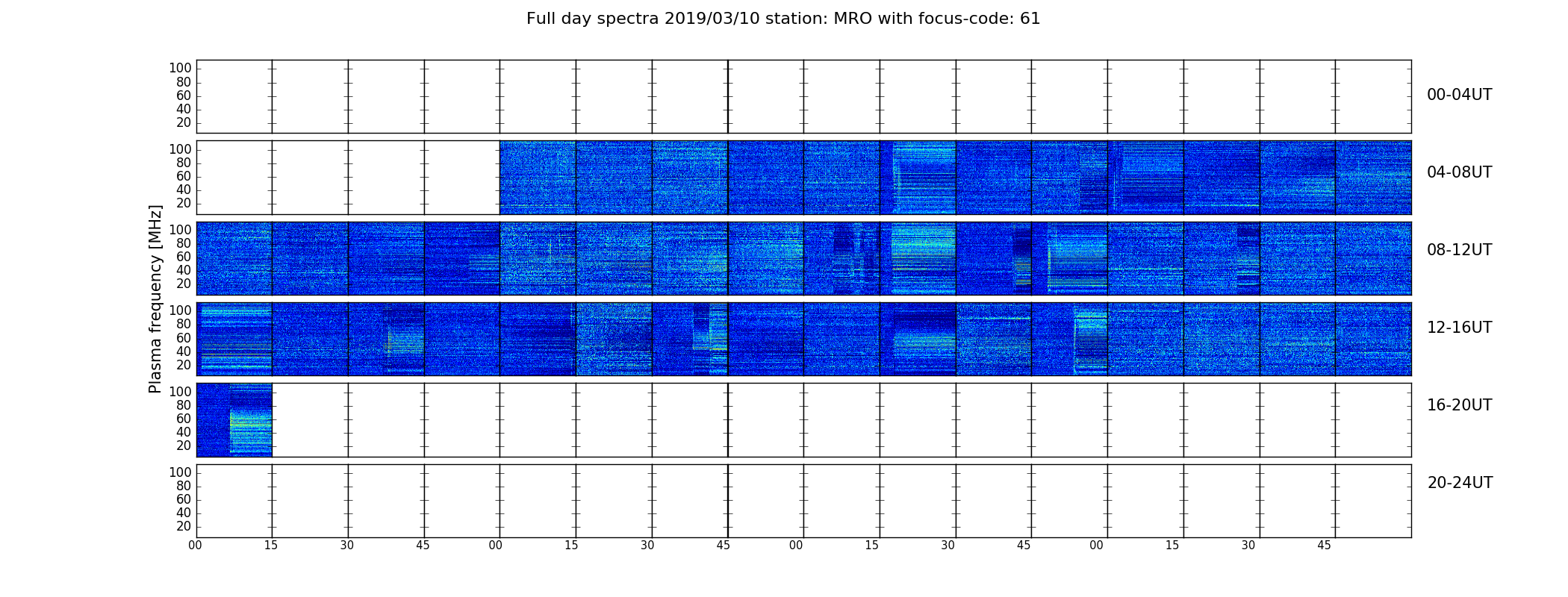 Full day spectra 2019/03/10 station: MRO with focus-code: 61

Plasma frequency [MHz]

100
80
60
40
20
00-04UT

100
80
60
40
20
04-08UT

100
80
60
40
20
08-12UT

100
80
60
40
20
12-16UT

100
80
60
40
20
16-20UT

100
80
60
40
20
20-24UT

00 15 30 45 00 15 30 45 00 15 30 45 00 15 30 45